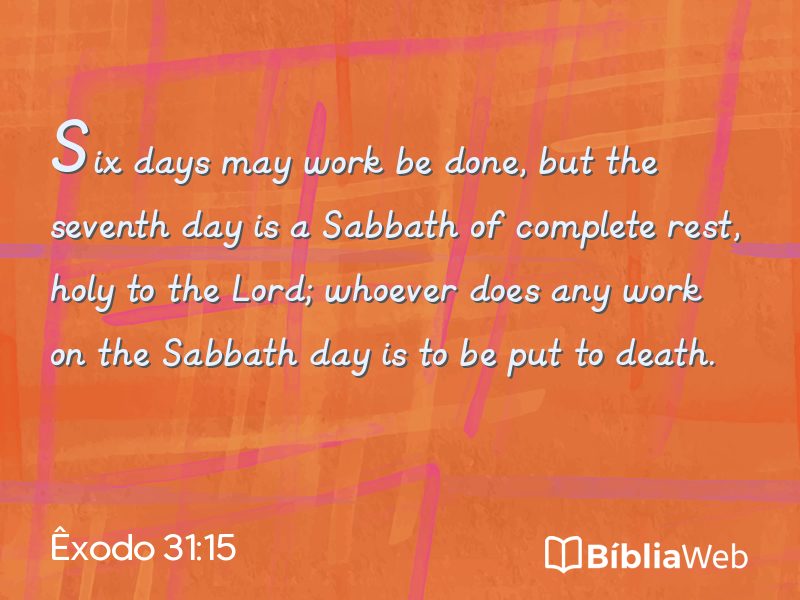 Six days may work be done, but the seventh day is a Sabbath of complete rest, holy to the Lord; whoever does any work on the Sabbath day is to be put to death.

Êxodo 31:15

BíbliaWeb